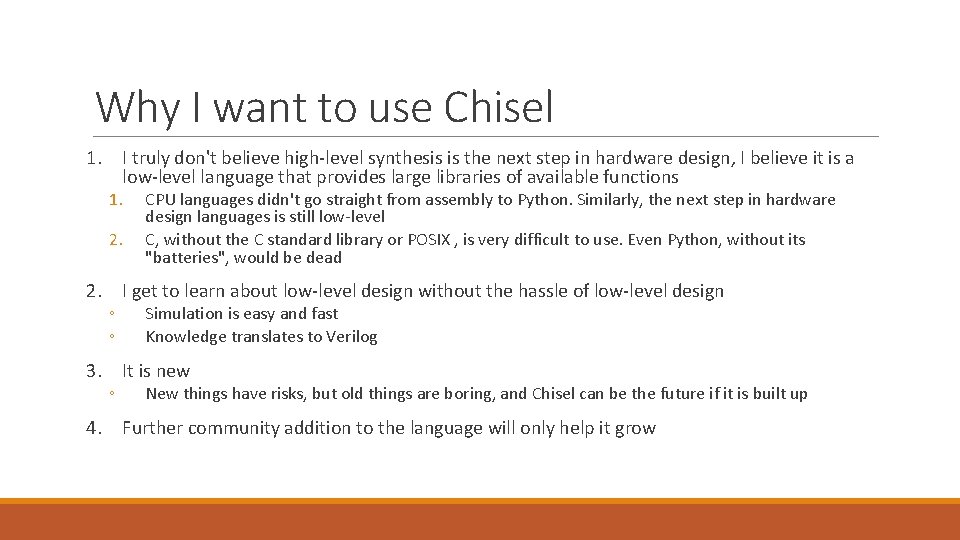 Why I want to use Chisel

1. I truly don't believe high-level synthesis is the next step in hardware design, I believe it is a low-level language that provides large libraries of available functions

1. CPU languages didn't go straight from assembly to Python. Similarly, the next step in hardware design languages is still low-level
2. C, without the C standard library or POSIX , is very difficult to use. Even Python, without its "batteries", would be dead

2. I get to learn about low-level design without the hassle of low-level design

◦ Simulation is easy and fast
◦ Knowledge translates to Verilog

3. It is new

◦ New things have risks, but old things are boring, and Chisel can be the future if it is built up

4. Further community addition to the language will only help it grow